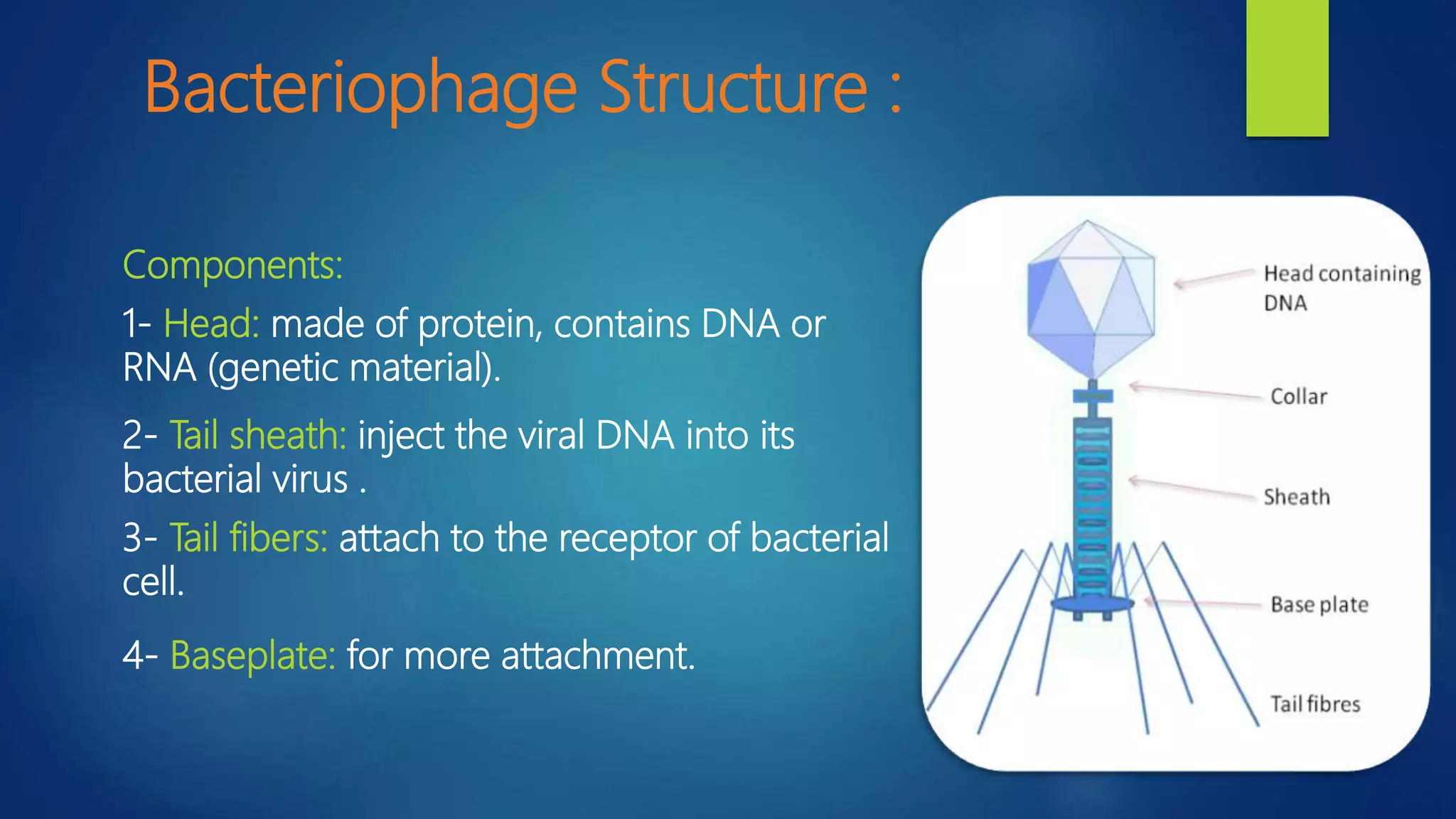 Bacteriophage Structure :

Components:

1- Head: made of protein, contains DNA or RNA (genetic material).

2- Tail sheath: inject the viral DNA into its bacterial virus .

3- Tail fibers: attach to the receptor of bacterial cell.

4- Baseplate: for more attachment.

Head containing DNA

Collar

Sheath

Base plate

Tail fibres